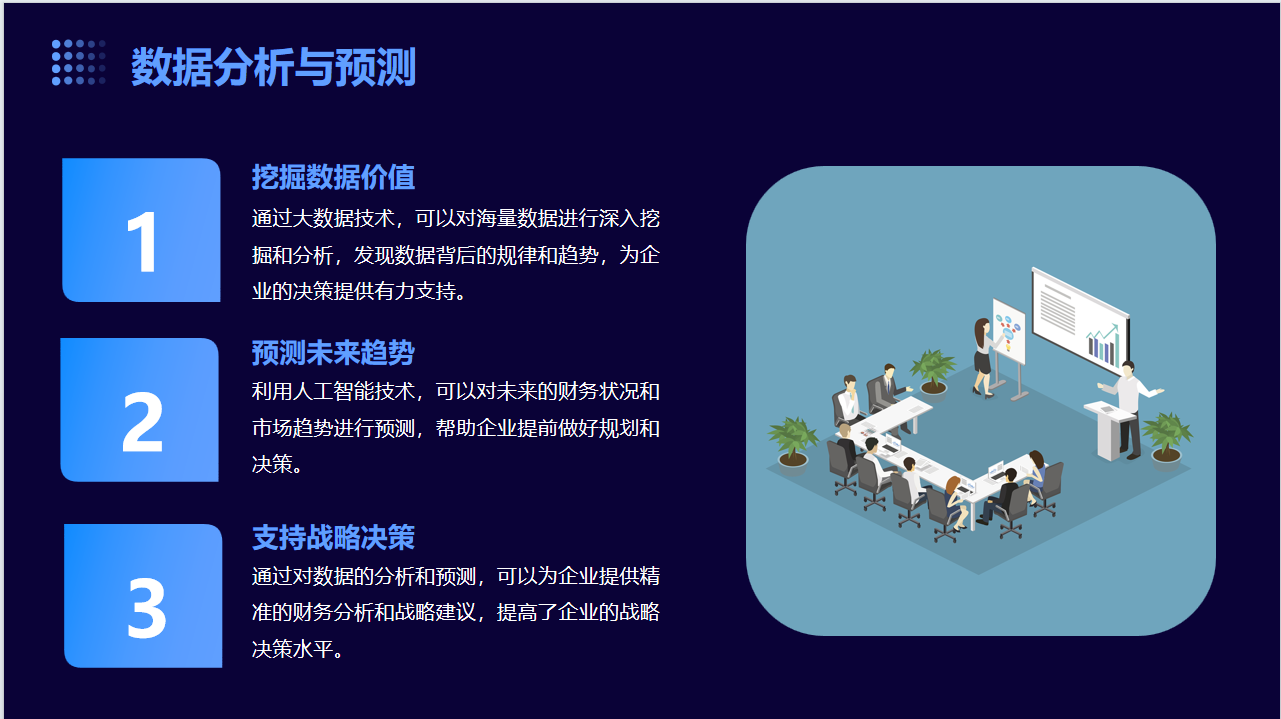 数据分析与预测

1

挖掘数据价值

通过大数据技术，可以对海量数据进行深入挖掘和分析，发现数据背后的规律和趋势，为企业的决策提供有力支持。

2

预测未来趋势

利用人工智能技术，可以对未来的财务状况和市场趋势进行预测，帮助企业提前做好规划和决策。

3

支持战略决策

通过对数据的分析和预测，可以为企业提供精准的财务分析和战略建议，提高了企业的战略决策水平。